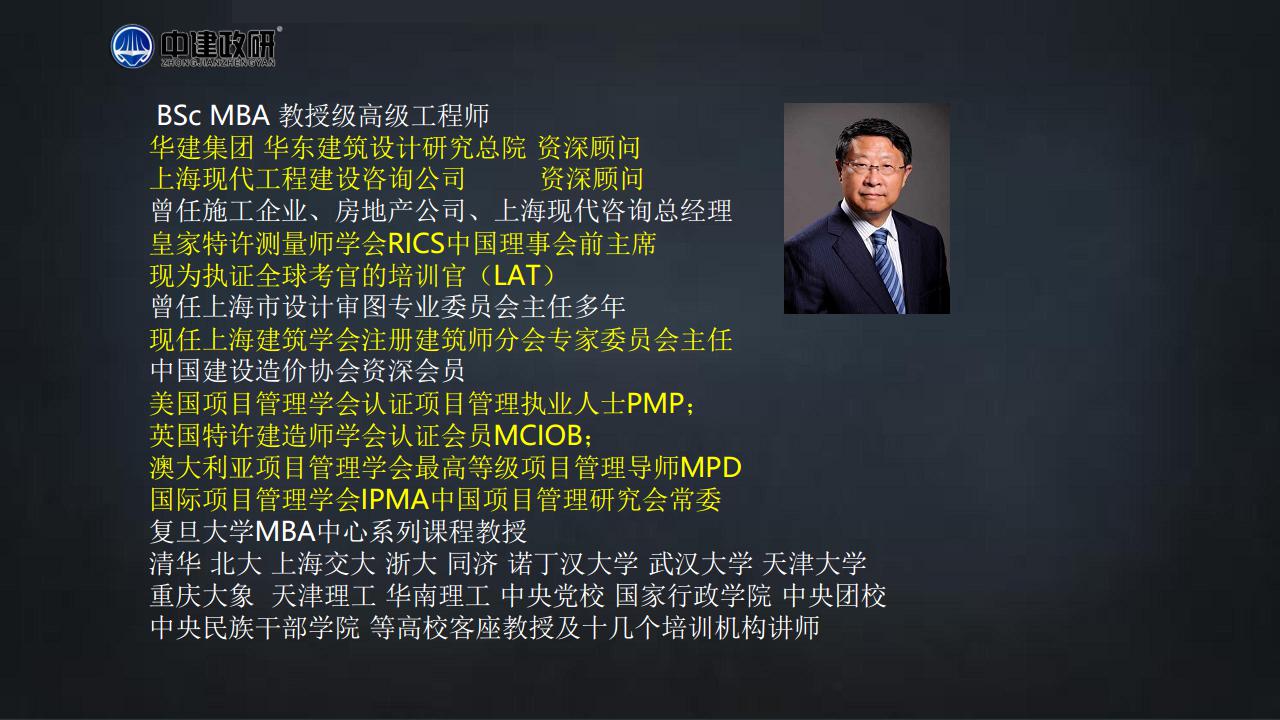 中建政研
ZHONGJIANZHENGYAN

BSc MBA 教授级高级工程师
华建集团 华东建筑设计研究总院 资深顾问
上海现代工程建设咨询公司 资深顾问
曾任施工企业、房地产公司、上海现代咨询总经理
皇家特许测量师学会RICS中国理事会前主席
现为执证全球考官的培训官（LAT）
曾任上海市设计审图专业委员会主任多年
现任上海建筑学会注册建筑师分会专家委员会主任
中国建设造价协会资深会员
美国项目管理学会认证项目管理执业人士PMP；
英国特许建造师学会认证会员MCIOB；
澳大利亚项目管理学会最高等级项目管理导师MPD
国际项目管理学会IPMA中国项目管理研究会常委
复旦大学MBA中心系列课程教授
清华 北大 上海交大 浙大 同济 诺丁汉大学 武汉大学 天津大学
重庆大象 天津理工 华南理工 中央党校 国家行政学院 中央团校
中央民族干部学院 等高校客座教授及十几个培训机构讲师